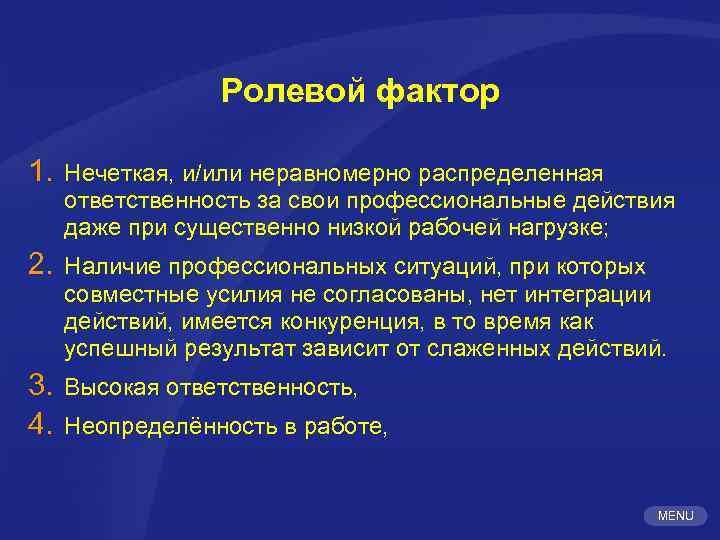 Ролевой фактор

1. Нечеткая, и/или неравномерно распределенная ответственность за свои профессиональные действия даже при существенно низкой рабочей нагрузке;

2. Наличие профессиональных ситуаций, при которых совместные усилия не согласованы, нет интеграции действий, имеется конкуренция, в то время как успешный результат зависит от слаженных действий.

3. Высокая ответственность,

4. Неопределённость в работе,

MENU